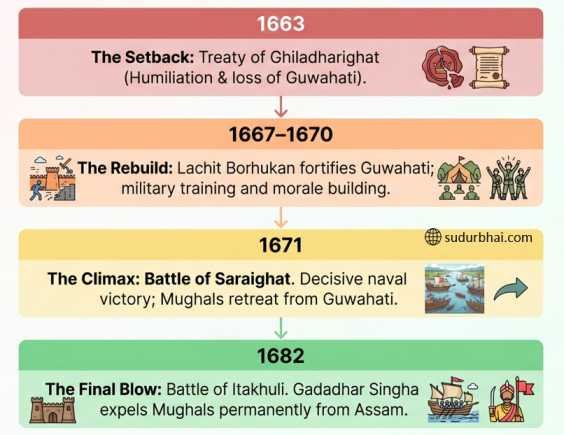 1663

The Setback: Treaty of Ghiladharighat (Humiliation & loss of Guwahati).

1667–1670

The Rebuild: Lachit Borhukan fortifies Guwahati; military training and morale building.

1671

sudurbhai.com

The Climax: Battle of Saraighat. Decisive naval victory; Mughals retreat from Guwahati.

1682

The Final Blow: Battle of Itakhuli. Gadadhar Singha expels Mughals permanently from Assam.